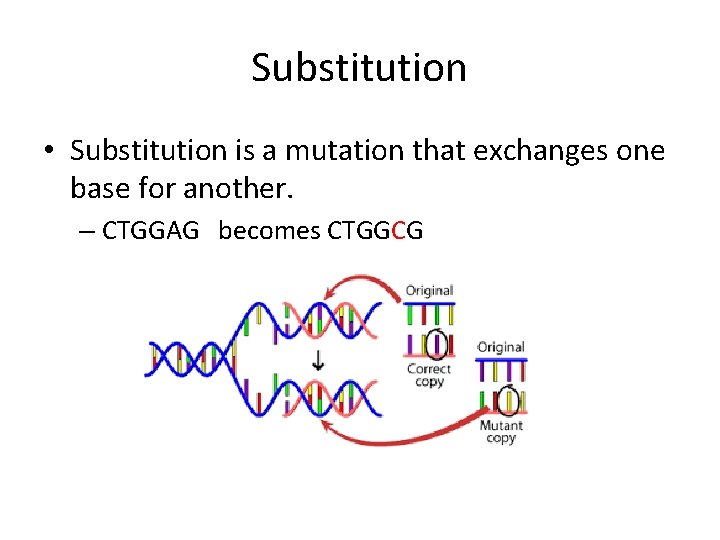 Substitution

• Substitution is a mutation that exchanges one base for another.

– CTGGAG becomes CTGGCG

Original

Correct copy

Original

Mutant copy